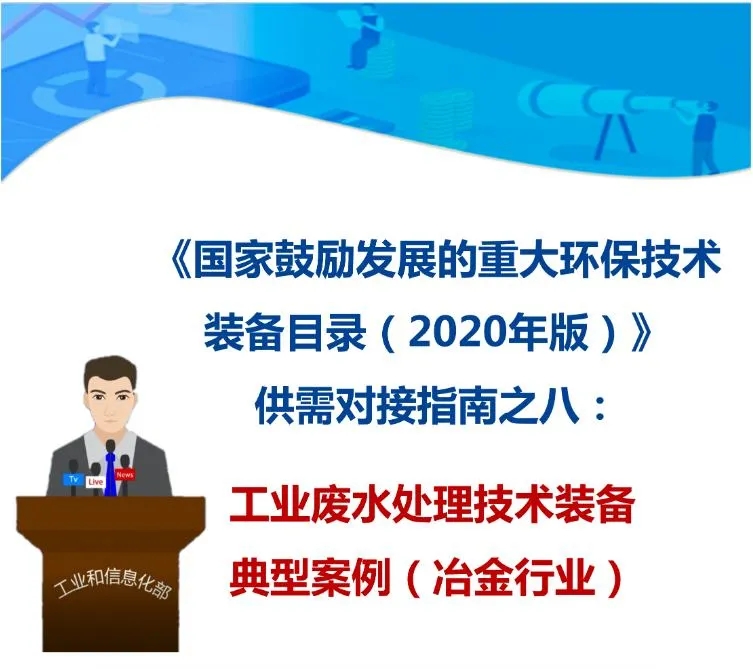 《国家鼓励发展的重大环保技术装备目录（2020年版）》
供需对接指南之八：

工业废水处理技术装备
典型案例（冶金行业）

Tv Live News

工业和信息化部